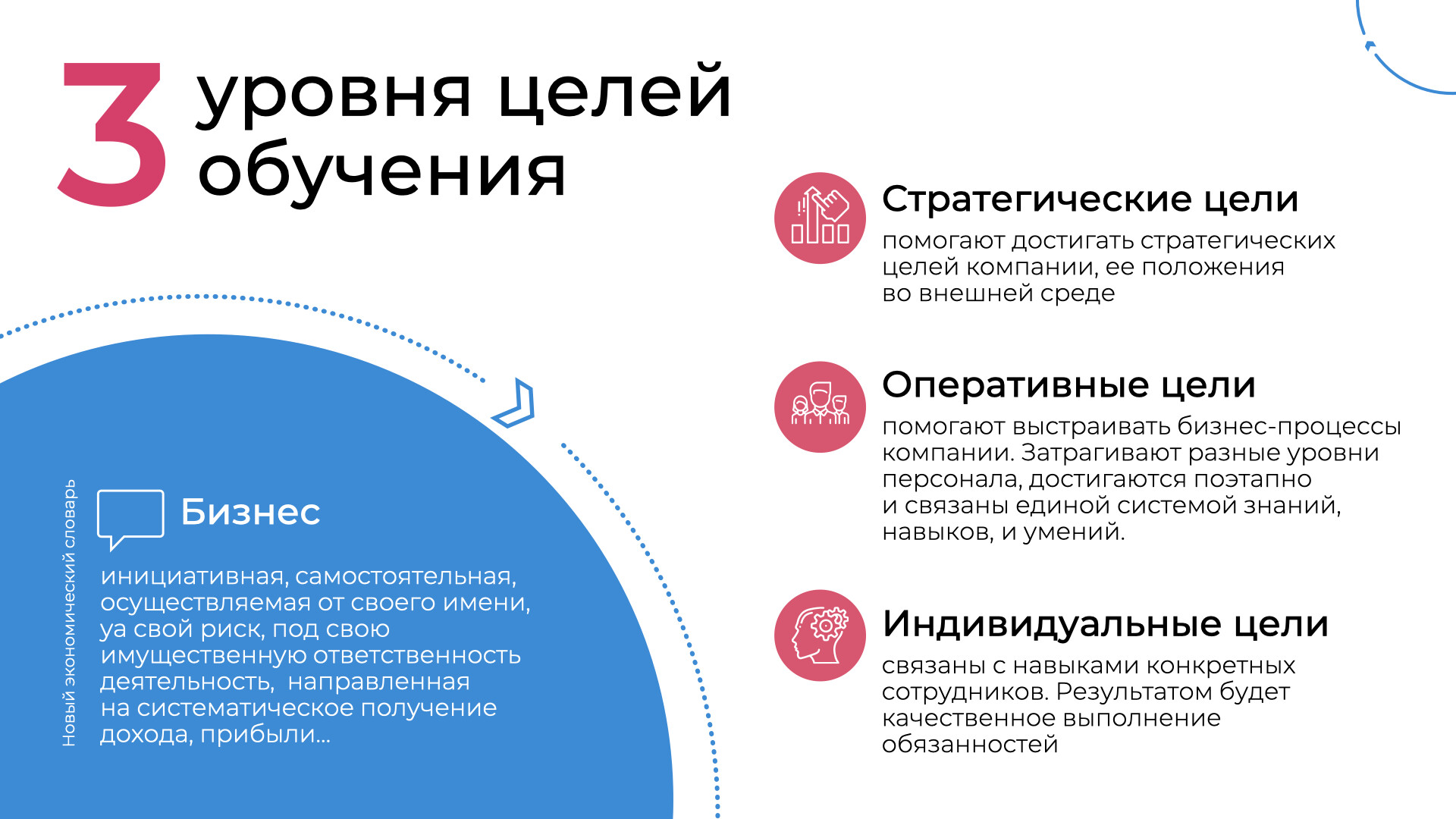 3 уровня целей обучения

Новый экономический словарь

Бизнес

инициативная, самостоятельная, осуществляемая от своего имени, уа свой риск, под свою имущественную ответственность деятельность,  направленная на систематическое получение дохода, прибыли...

Стратегические цели

помогают достигать стратегических целей компании, ее положения во внешней среде

Оперативные цели

помогают выстраивать бизнес-процессы компании. Затрагивают разные уровни персонала, достигаются поэтапно и связаны единой системой знаний, навыков, и умений.

Индивидуальные цели

связаны с навыками конкретных сотрудников. Результатом будет качественное выполнение обязанностей